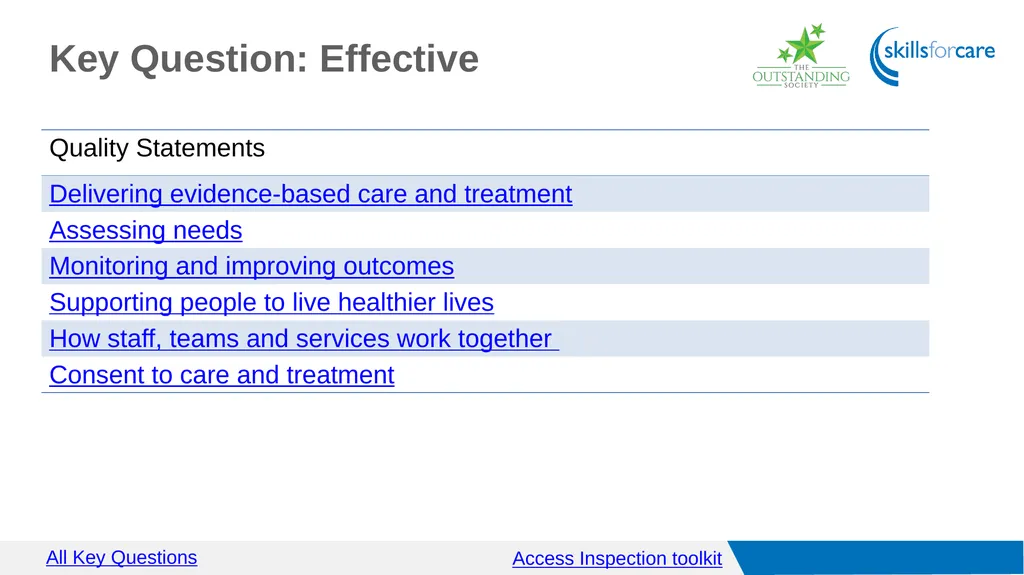 Key Question: Effective

THE OUTSTANDING SOCIETY

skillsforcare

| Quality Statements |
|---|
| Delivering evidence-based care and treatment |
| Assessing needs |
| Monitoring and improving outcomes |
| Supporting people to live healthier lives |
| How staff, teams and services work together |
| Consent to care and treatment |

All Key Questions

Access Inspection toolkit